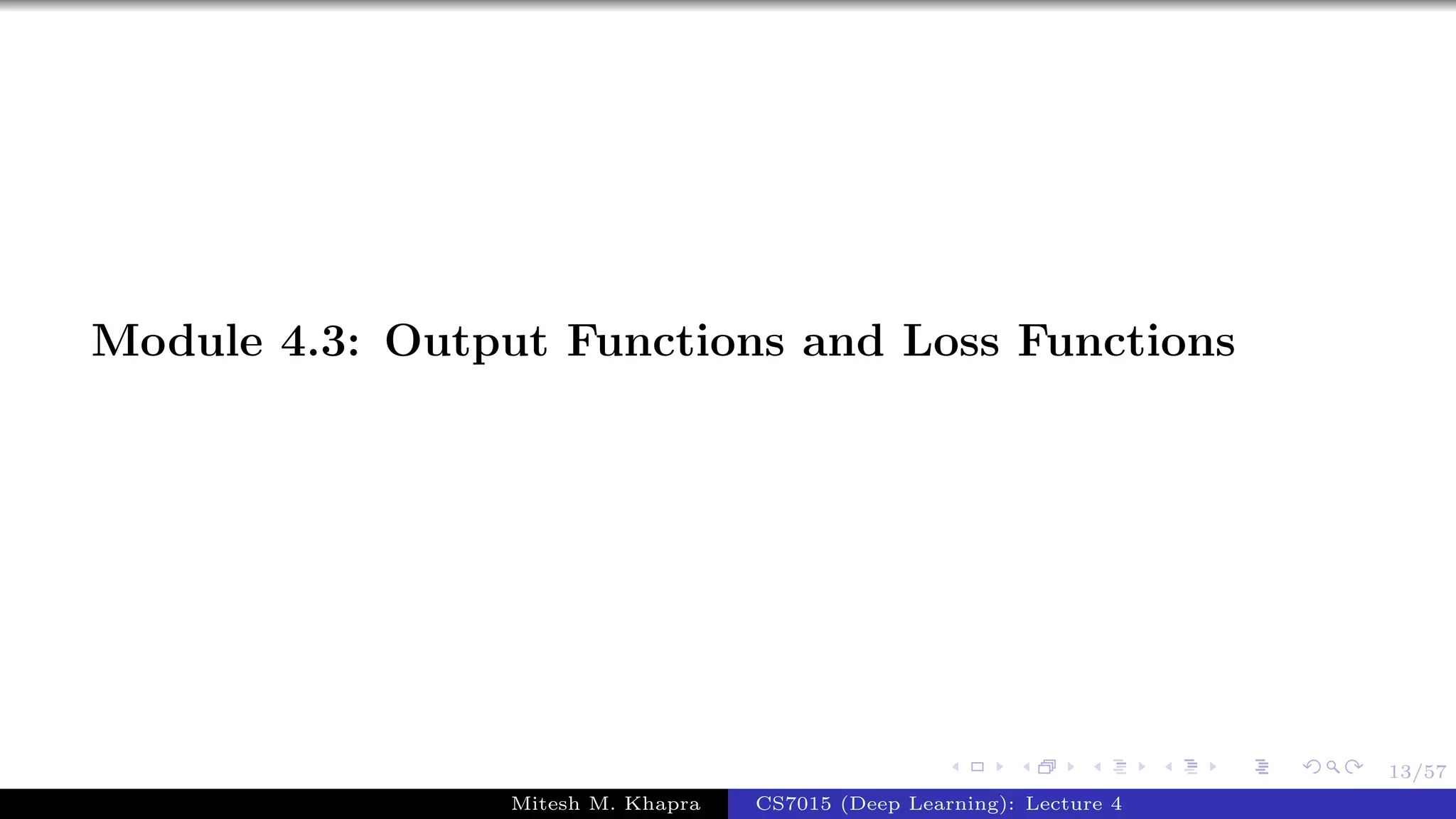 Module 4.3: Output Functions and Loss Functions

13/57

Mitesh M. Khapra

CS7015 (Deep Learning): Lecture 4